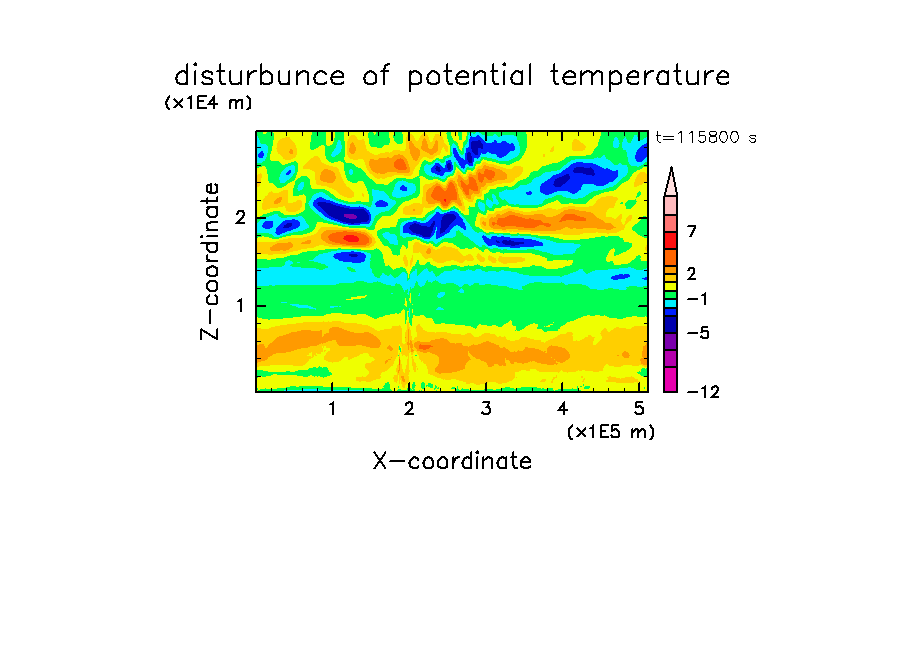 disturbunce of potential temperature

(x1E4 m)

t=115800 s

Z-coordinate

2

1

7

2

−1

−5

−12

1 2 3 4 5

(x1E5 m)

X-coordinate